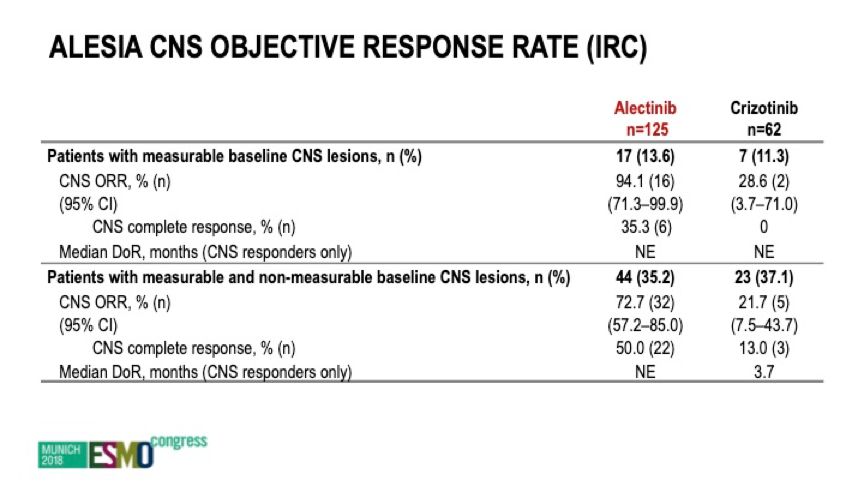 ALESIA CNS OBJECTIVE RESPONSE RATE (IRC)

| | Alectinib n=125 | Crizotinib n=62 |
|---|---|---|
| Patients with measurable baseline CNS lesions, n (%) | 17 (13.6) | 7 (11.3) |
| CNS ORR, % (n) | 94.1 (16) | 28.6 (2) |
| (95% CI) | (71.3–99.9) | (3.7–71.0) |
| CNS complete response, % (n) | 35.3 (6) | 0 |
| Median DoR, months (CNS responders only) | NE | NE |
| Patients with measurable and non-measurable baseline CNS lesions, n (%) | 44 (35.2) | 23 (37.1) |
| CNS ORR, % (n) | 72.7 (32) | 21.7 (5) |
| (95% CI) | (57.2–85.0) | (7.5–43.7) |
| CNS complete response, % (n) | 50.0 (22) | 13.0 (3) |
| Median DoR, months (CNS responders only) | NE | 3.7 |

MUNICH 2018 ESMO congress